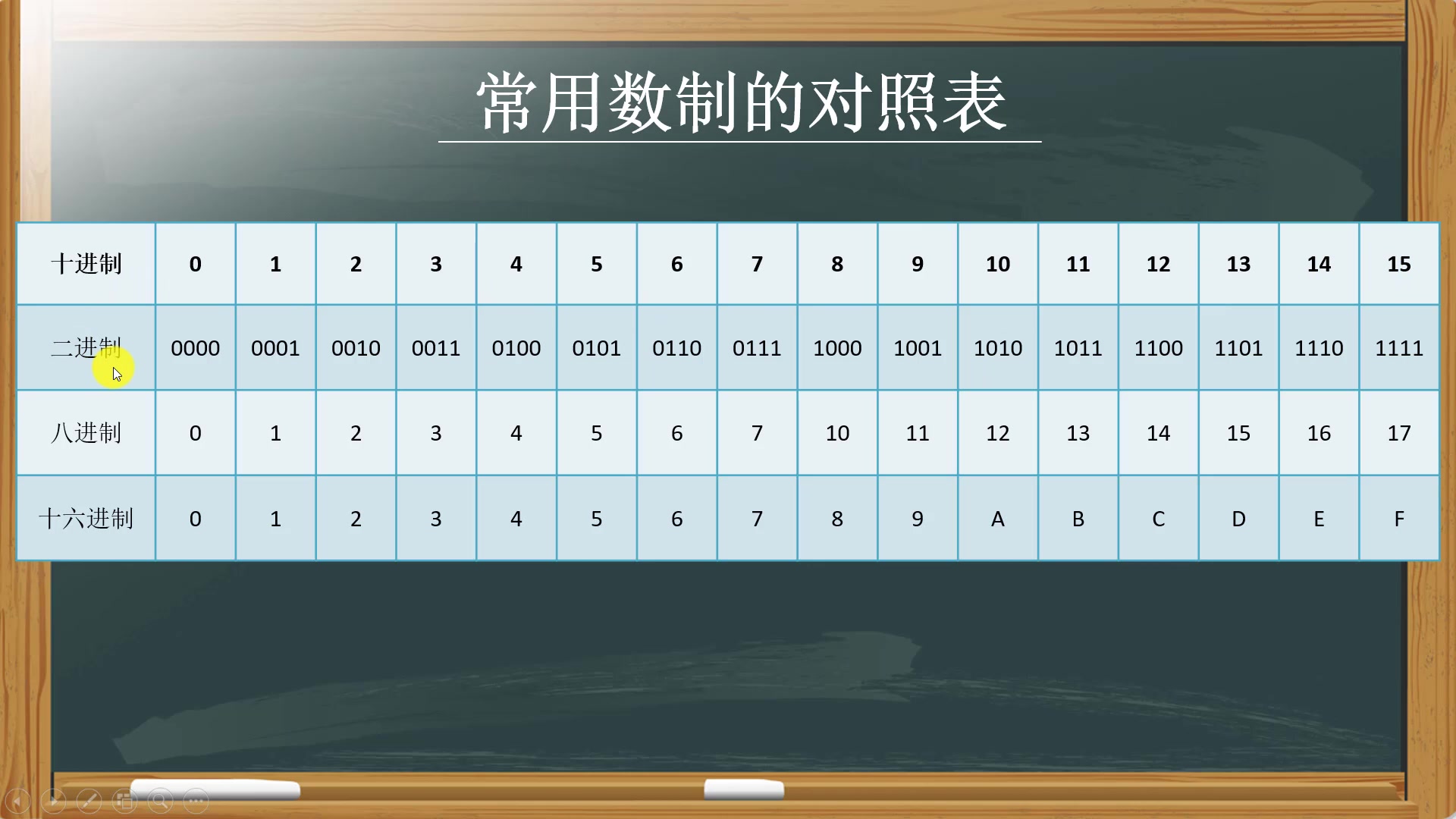 常用数制的对照表

| 十进制 | 0 | 1 | 2 | 3 | 4 | 5 | 6 | 7 | 8 | 9 | 10 | 11 | 12 | 13 | 14 | 15 |
|---|---|---|---|---|---|---|---|---|---|---|---|---|---|---|---|---|
| 二进制 | 0000 | 0001 | 0010 | 0011 | 0100 | 0101 | 0110 | 0111 | 1000 | 1001 | 1010 | 1011 | 1100 | 1101 | 1110 | 1111 |
| 八进制 | 0 | 1 | 2 | 3 | 4 | 5 | 6 | 7 | 10 | 11 | 12 | 13 | 14 | 15 | 16 | 17 |
| 十六进制 | 0 | 1 | 2 | 3 | 4 | 5 | 6 | 7 | 8 | 9 | A | B | C | D | E | F |